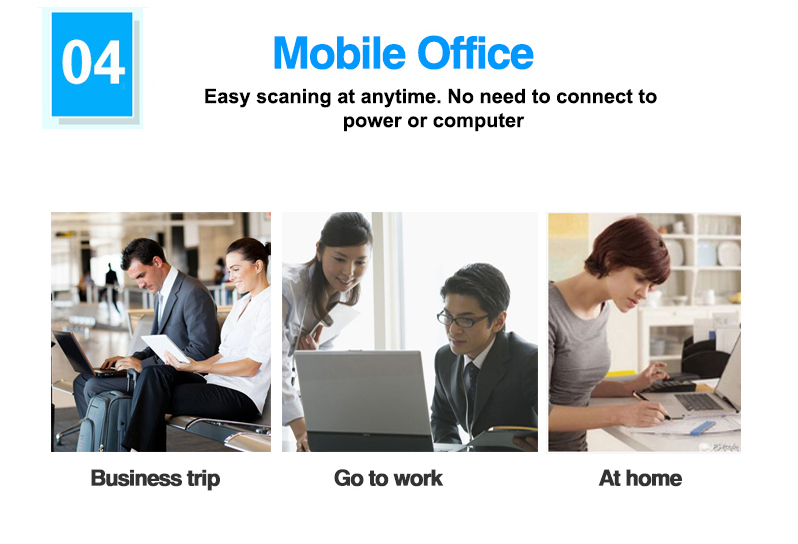 04

Mobile Office

Easy scaning at anytime. No need to connect to power or computer

Business trip

Go to work

At home